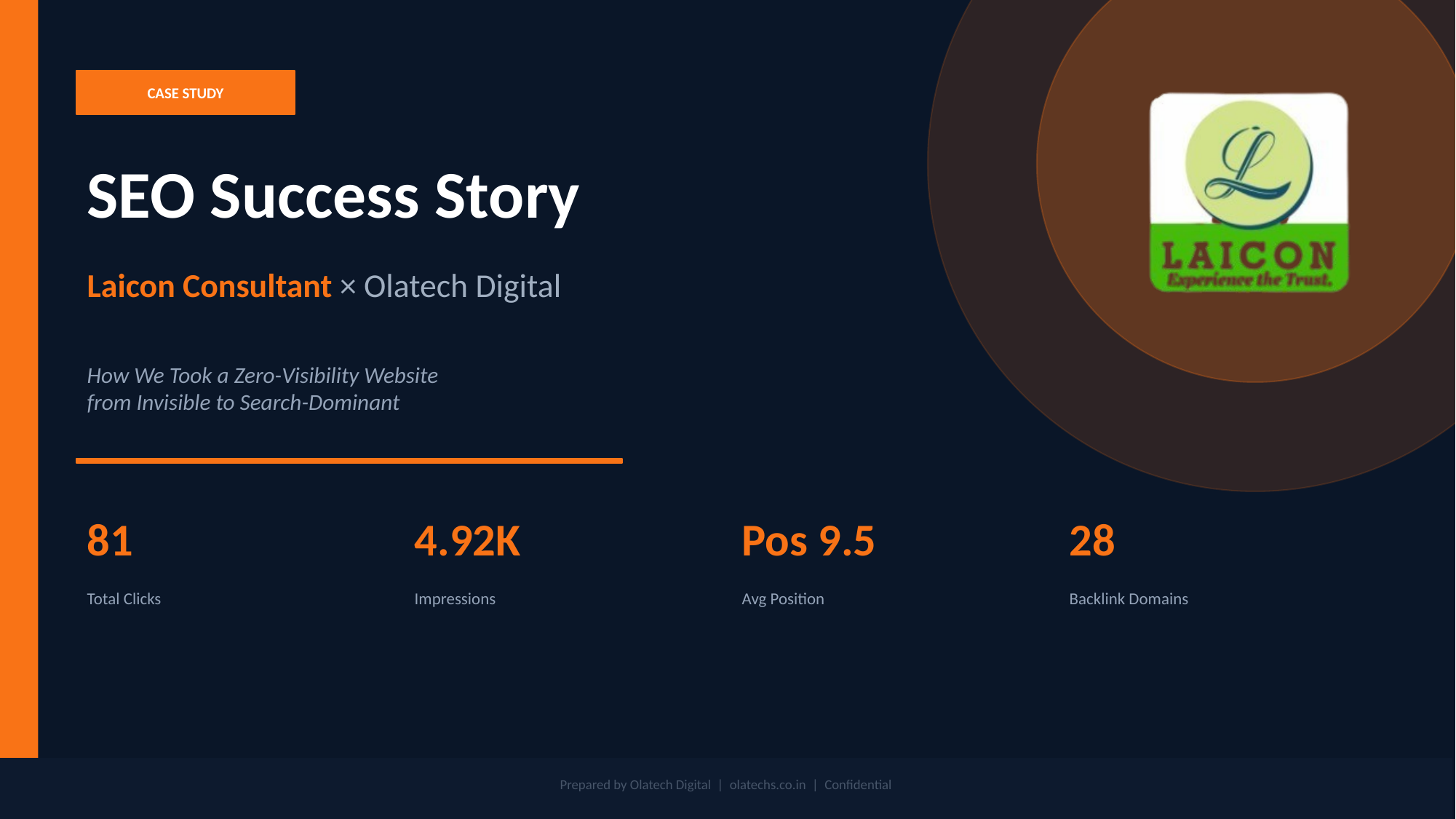 CASE STUDY

SEO Success Story

Laicon Consultant × Olatech Digital

How We Took a Zero-Visibility Website
from Invisible to Search-Dominant

L
LAICON
Experience the Trust.

81
Total Clicks

4.92K
Impressions

Pos 9.5
Avg Position

28
Backlink Domains

Prepared by Olatech Digital | olatechs.co.in | Confidential